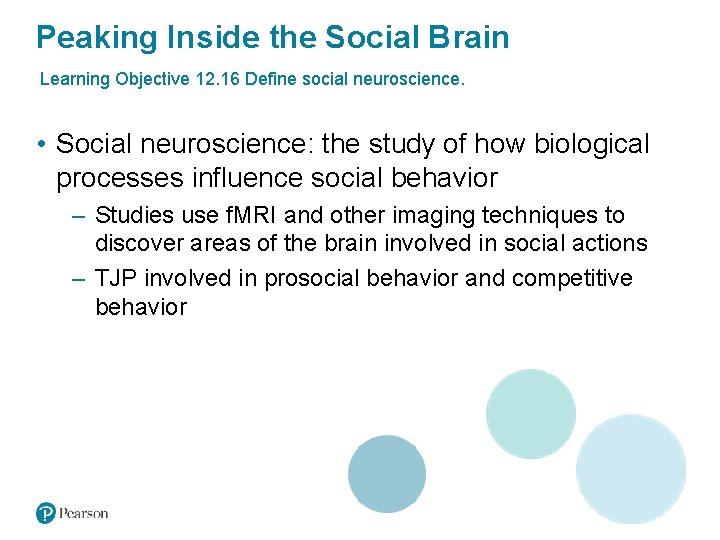 Peaking Inside the Social Brain

Learning Objective 12.16 Define social neuroscience.

• Social neuroscience: the study of how biological processes influence social behavior

– Studies use fMRI and other imaging techniques to discover areas of the brain involved in social actions

– TJP involved in prosocial behavior and competitive behavior

Pearson